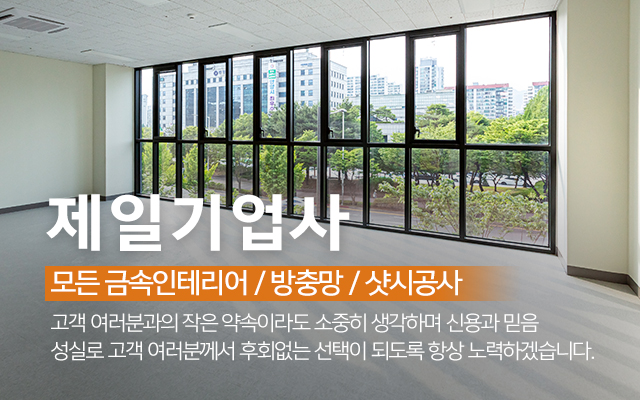 제일기업사

모든 금속인테리어 / 방충망 / 샷시공사

고객 여러분과의 작은 약속이라도 소중히 생각하며 신용과 믿음 성실로 고객 여러분께서 후회없는 선택이 되도록 항상 노력하겠습니다.